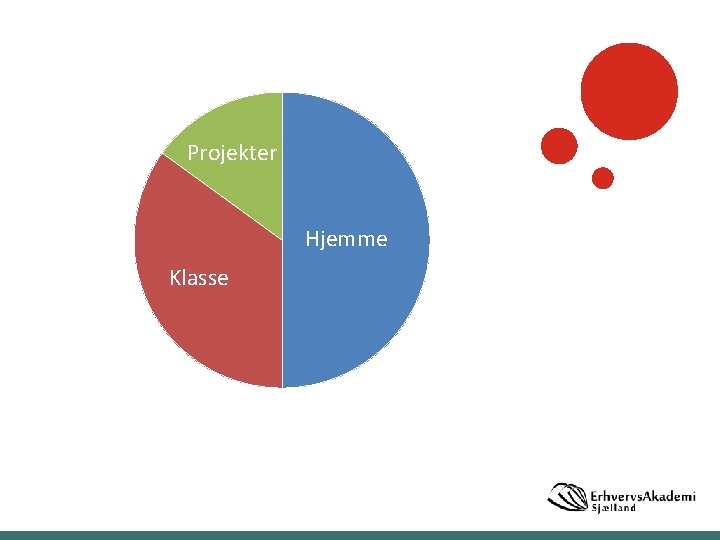 Projekter

Hjemme

Klasse

ErhvervsAkademi
Sjælland